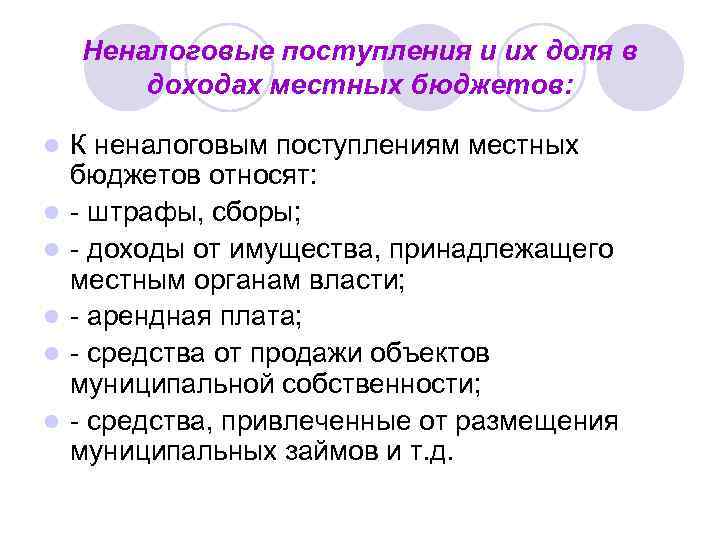 Неналоговые поступления и их доля в доходах местных бюджетов:

К неналоговым поступлениям местных бюджетов относят:

- штрафы, сборы;

- доходы от имущества, принадлежащего местным органам власти;

- арендная плата;

- средства от продажи объектов муниципальной собственности;

- средства, привлеченные от размещения муниципальных займов и т.д.